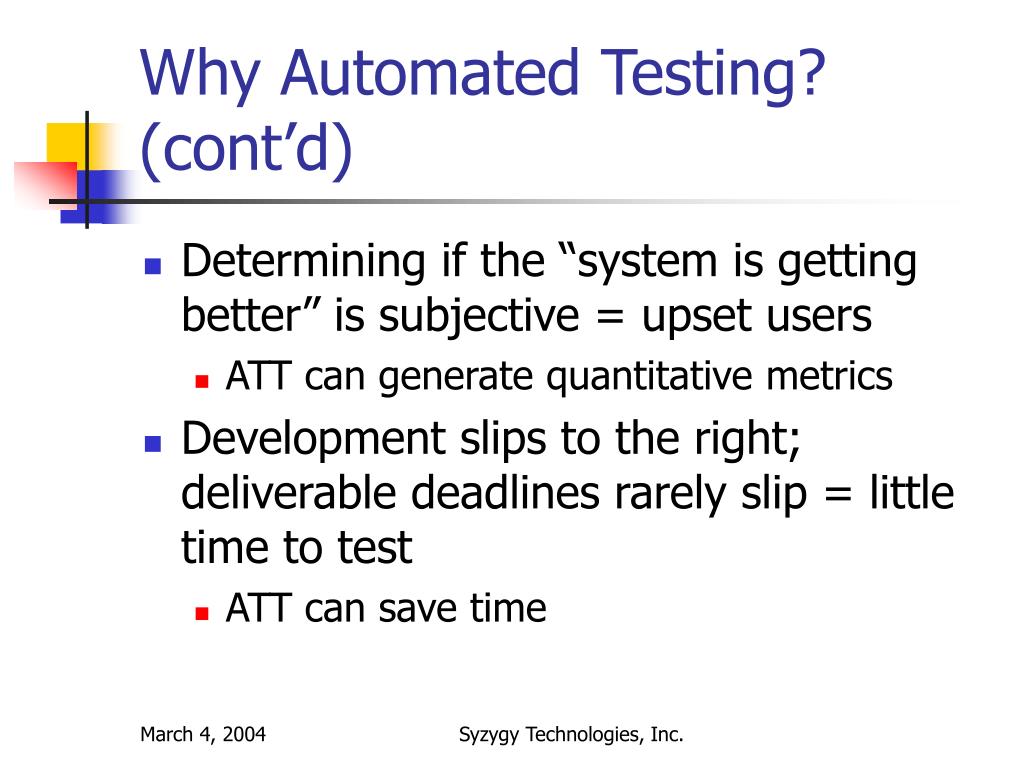 Why Automated Testing? (cont’d)

Determining if the “system is getting better” is subjective = upset users

ATT can generate quantitative metrics

Development slips to the right; deliverable deadlines rarely slip = little time to test

ATT can save time

March 4, 2004

Syzygy Technologies, Inc.